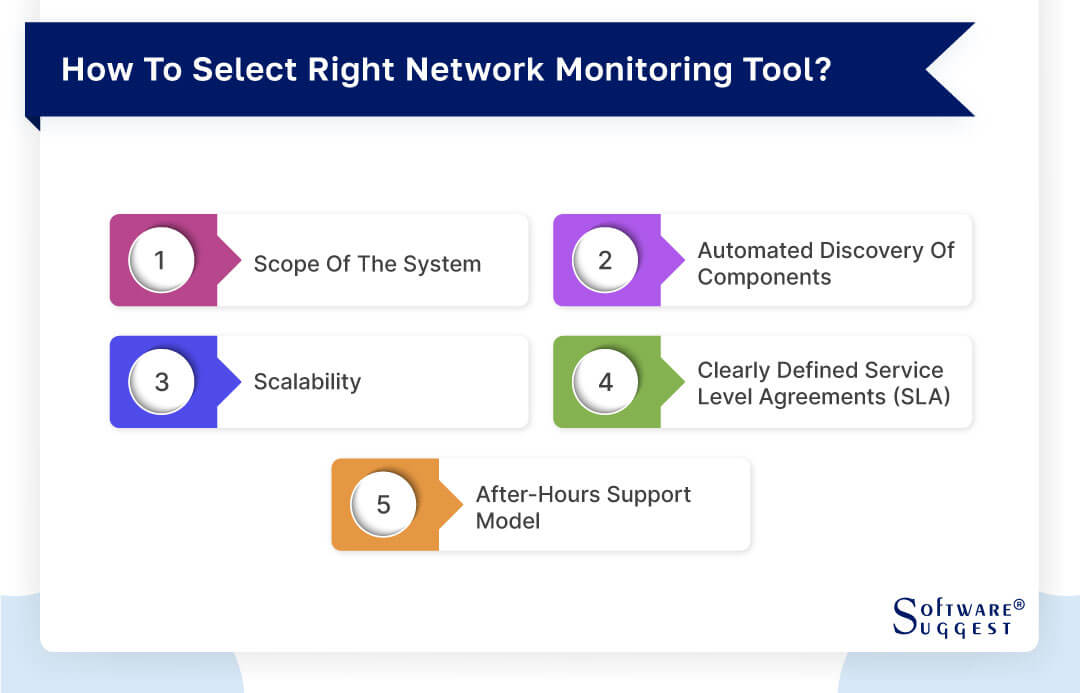 How To Select Right Network Monitoring Tool?

1 Scope Of The System

2 Automated Discovery Of Components

3 Scalability

4 Clearly Defined Service Level Agreements (SLA)

5 After-Hours Support Model

SOFTWARE® SUGGEST